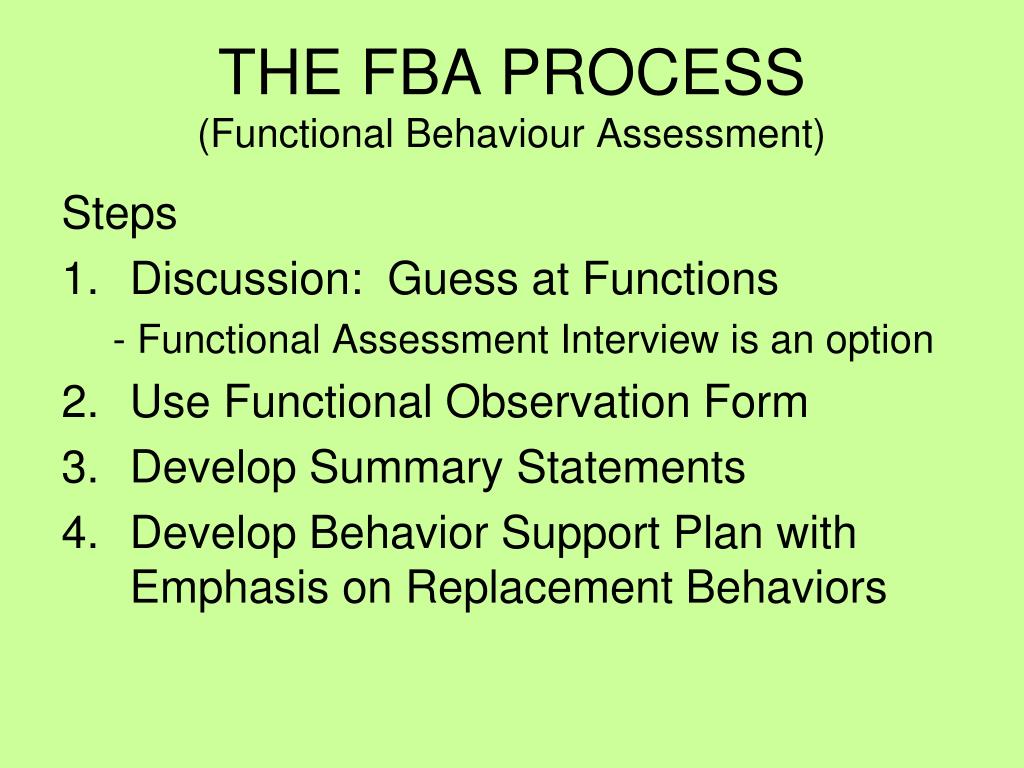 THE FBA PROCESS
(Functional Behaviour Assessment)

Steps
1. Discussion: Guess at Functions
- Functional Assessment Interview is an option
2. Use Functional Observation Form
3. Develop Summary Statements
4. Develop Behavior Support Plan with Emphasis on Replacement Behaviors